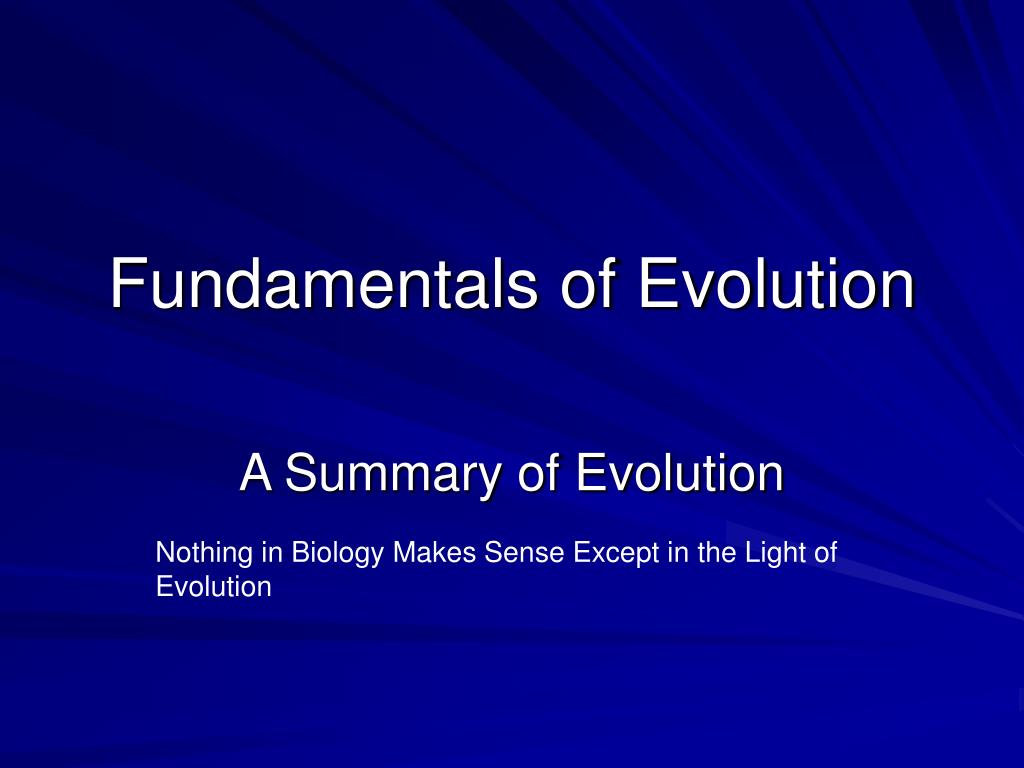 Fundamentals of Evolution

A Summary of Evolution

Nothing in Biology Makes Sense Except in the Light of Evolution